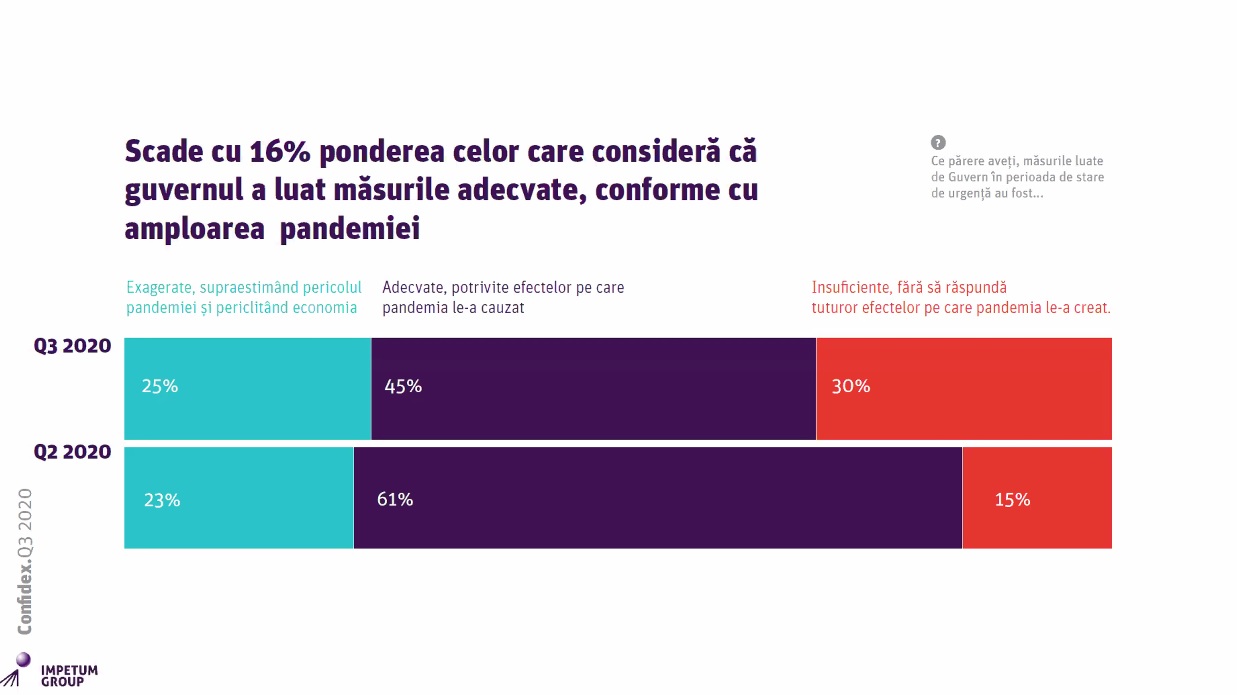 Scade cu 16% ponderea celor care consideră că guvernul a luat măsurile adecvate, conforme cu amploarea  pandemiei

?
Ce părere aveți, măsurile luate de Guvern în perioada de stare de urgență au fost...

Exagerate, supraestimând pericolul pandemiei și periclitând economia

Adecvate, potrivite efectelor pe care pandemia le-a cauzat

Insuficiente, fără să răspundă tuturor efectelor pe care pandemia le-a creat.

Q3 2020
25%
45%
30%

Q2 2020
23%
61%
15%

Confidex.Q3 2020

IMPETUM GROUP